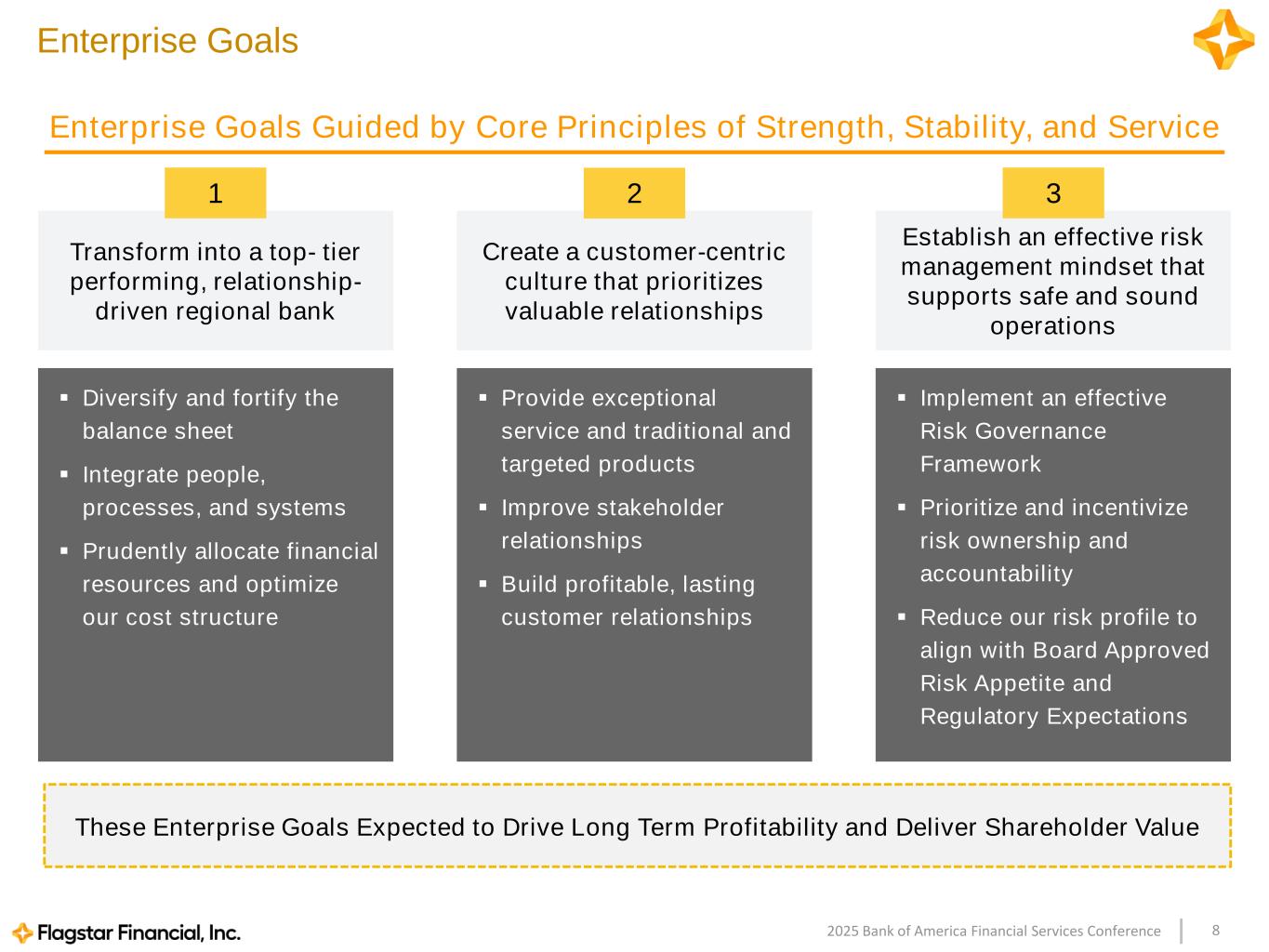 Enterprise Goals

Enterprise Goals Guided by Core Principles of Strength, Stability, and Service

1

Transform into a top- tier performing, relationship-driven regional bank

▪ Diversify and fortify the balance sheet

▪ Integrate people, processes, and systems

▪ Prudently allocate financial resources and optimize our cost structure

2

Create a customer-centric culture that prioritizes valuable relationships

▪ Provide exceptional service and traditional and targeted products

▪ Improve stakeholder relationships

▪ Build profitable, lasting customer relationships

3

Establish an effective risk management mindset that supports safe and sound operations

▪ Implement an effective Risk Governance Framework

▪ Prioritize and incentivize risk ownership and accountability

▪ Reduce our risk profile to align with Board Approved Risk Appetite and Regulatory Expectations

These Enterprise Goals Expected to Drive Long Term Profitability and Deliver Shareholder Value

Flagstar Financial, Inc.

2025 Bank of America Financial Services Conference

8